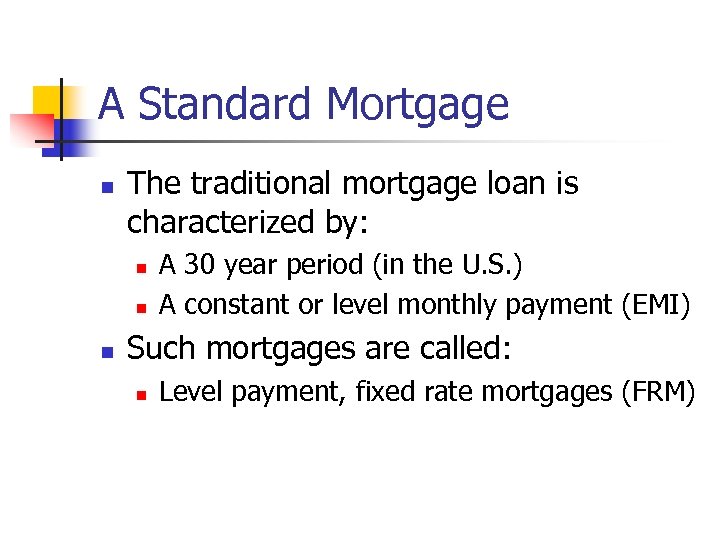 A Standard Mortgage

- The traditional mortgage loan is characterized by:
  - A 30 year period (in the U.S.)
  - A constant or level monthly payment (EMI)
- Such mortgages are called:
  - Level payment, fixed rate mortgages (FRM)